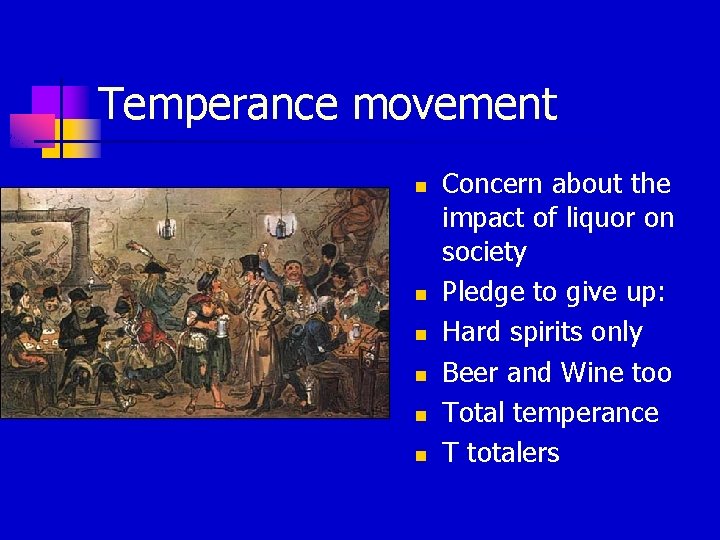 Temperance movement

- Concern about the impact of liquor on society
- Pledge to give up:
- Hard spirits only
- Beer and Wine too
- Total temperance
- T totalers